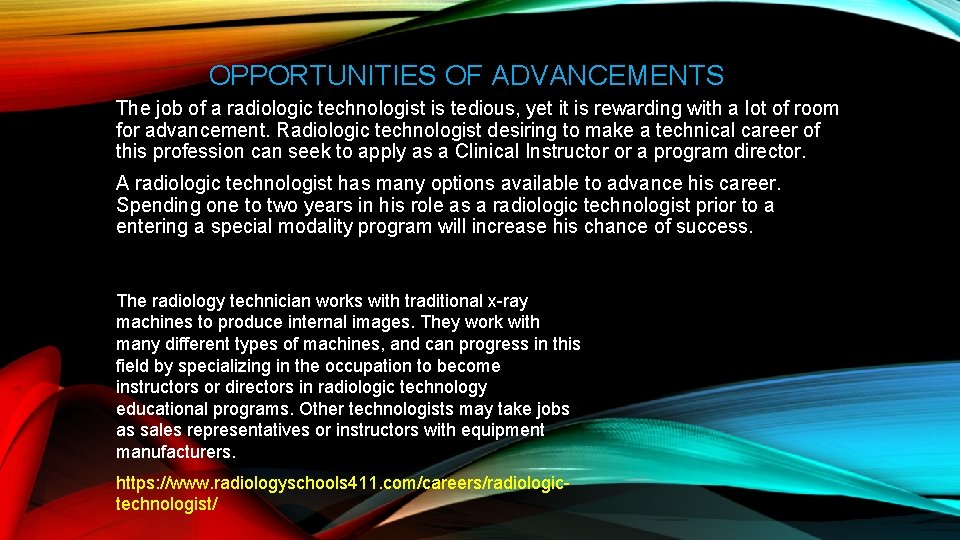 OPPORTUNITIES OF ADVANCEMENTS

The job of a radiologic technologist is tedious, yet it is rewarding with a lot of room for advancement. Radiologic technologist desiring to make a technical career of this profession can seek to apply as a Clinical Instructor or a program director.

A radiologic technologist has many options available to advance his career. Spending one to two years in his role as a radiologic technologist prior to a entering a special modality program will increase his chance of success.

The radiology technician works with traditional x-ray machines to produce internal images. They work with many different types of machines, and can progress in this field by specializing in the occupation to become instructors or directors in radiologic technology educational programs. Other technologists may take jobs as sales representatives or instructors with equipment manufacturers.

https://www.radiologyschools411.com/careers/radiologic-technologist/